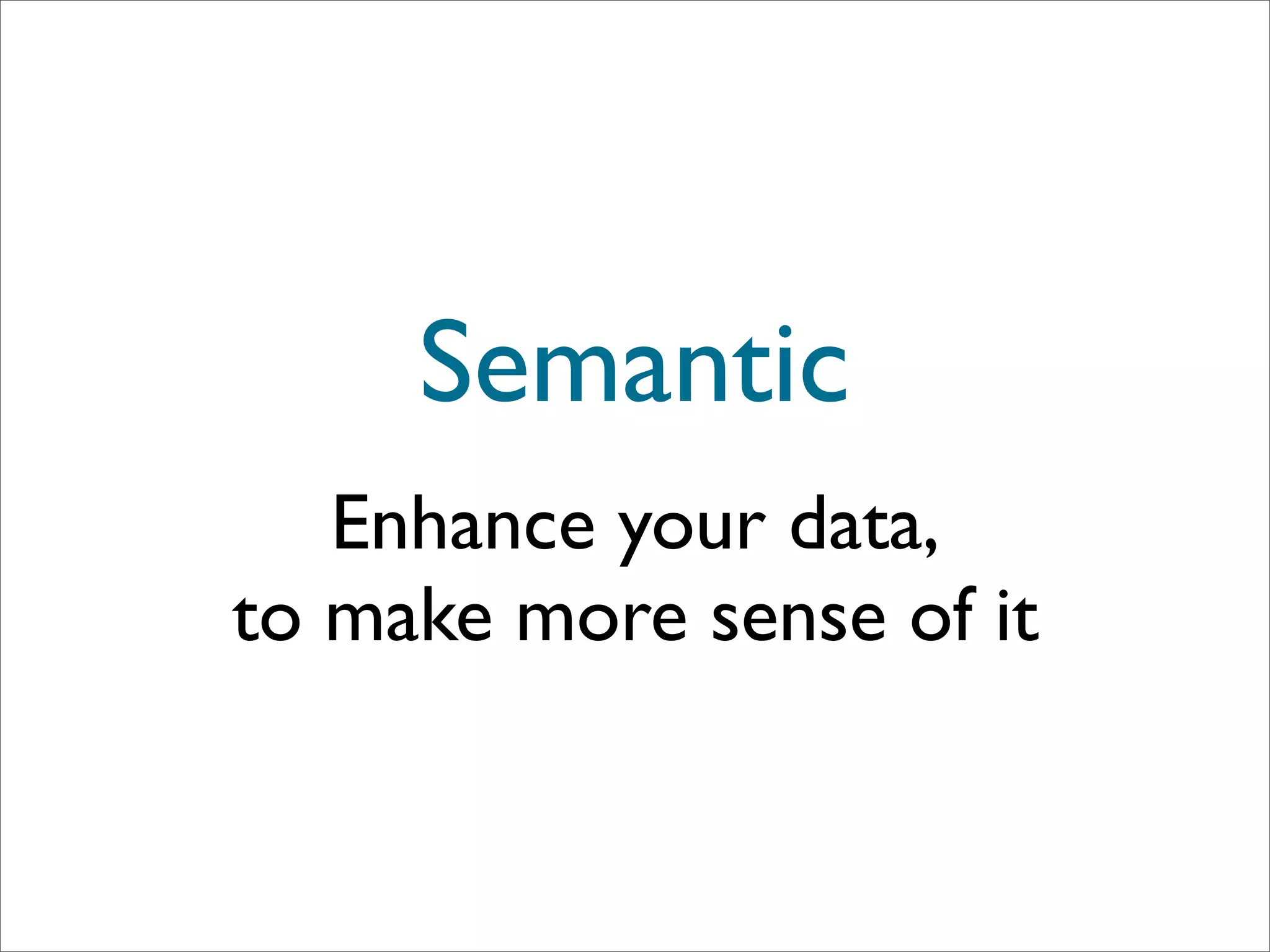 Semantic

Enhance your data, to make more sense of it